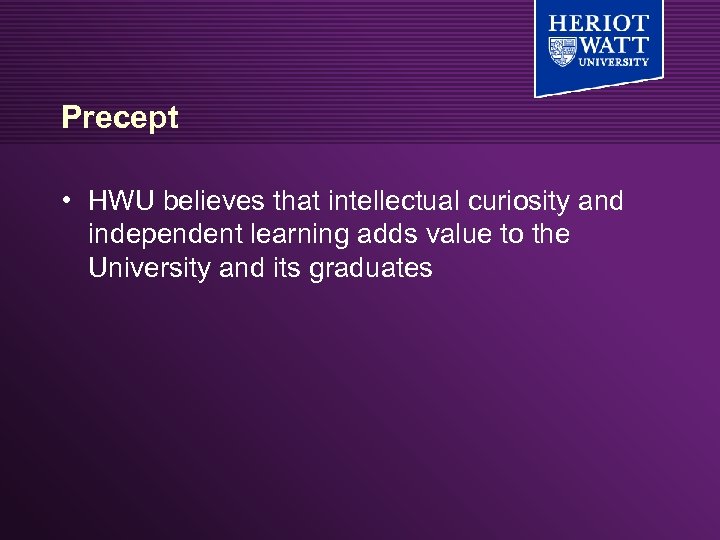 HERIOT WATT UNIVERSITY

Precept

• HWU believes that intellectual curiosity and independent learning adds value to the University and its graduates